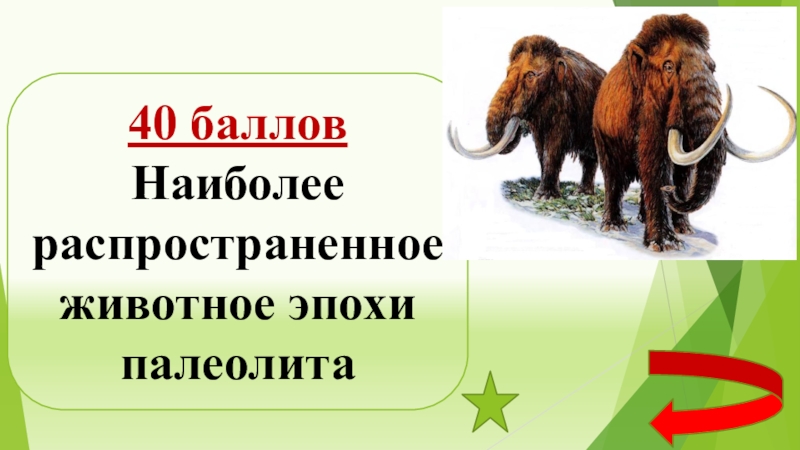 40 баллов
Наиболее распространенное животное эпохи палеолита